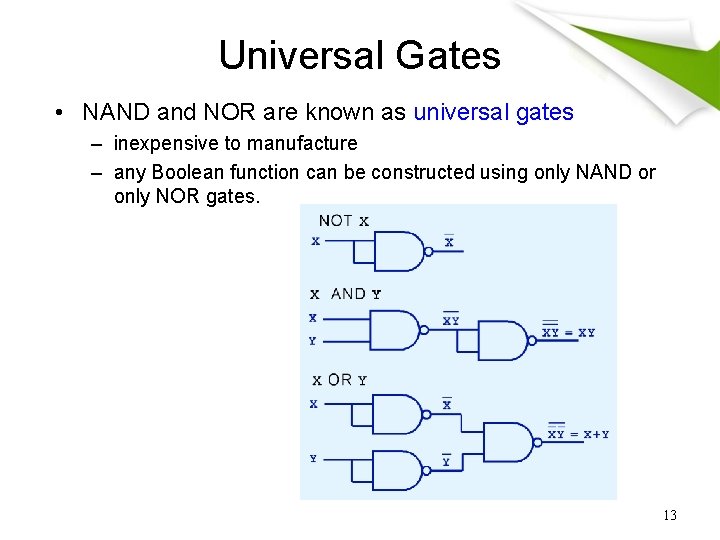 Universal Gates

• NAND and NOR are known as universal gates
– inexpensive to manufacture
– any Boolean function can be constructed using only NAND or only NOR gates.

NOT X
X
$\overline{X}$

X AND Y
X
Y
$\overline{XY}$
$\overline{\overline{XY}} = XY$

X OR Y
X
$\overline{X}$
Y
$\overline{Y}$
$\overline{\overline{X}\,\overline{Y}} = X+Y$

13